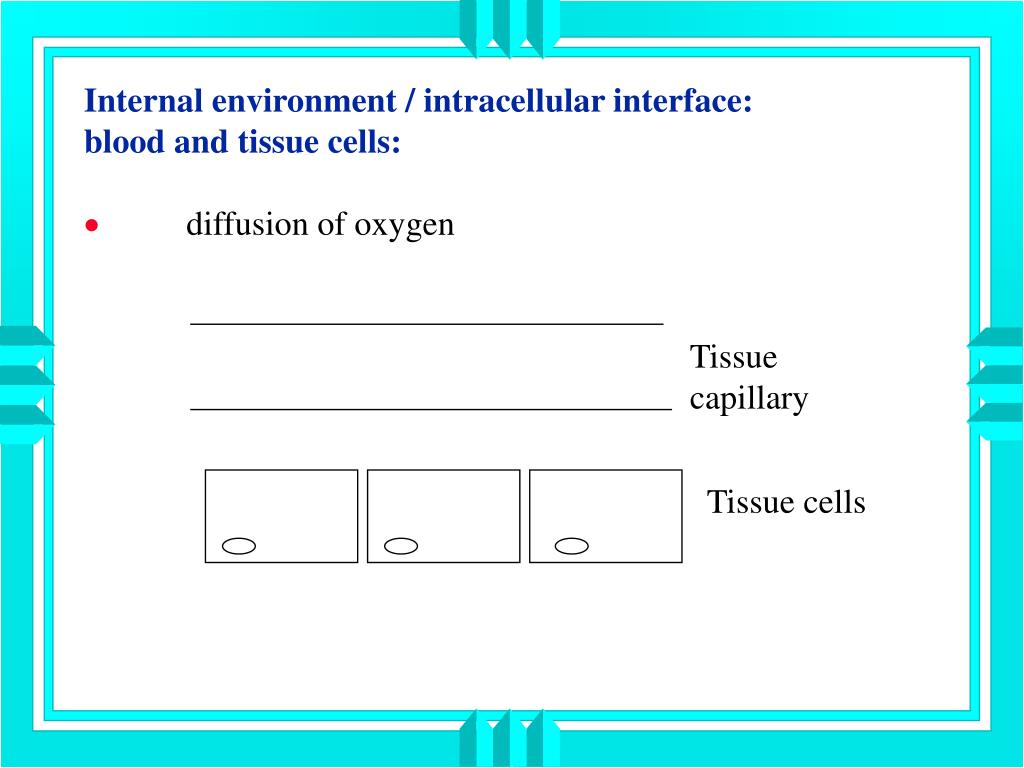 Internal environment / intracellular interface: blood and tissue cells:

• diffusion of oxygen

Tissue capillary

Tissue cells